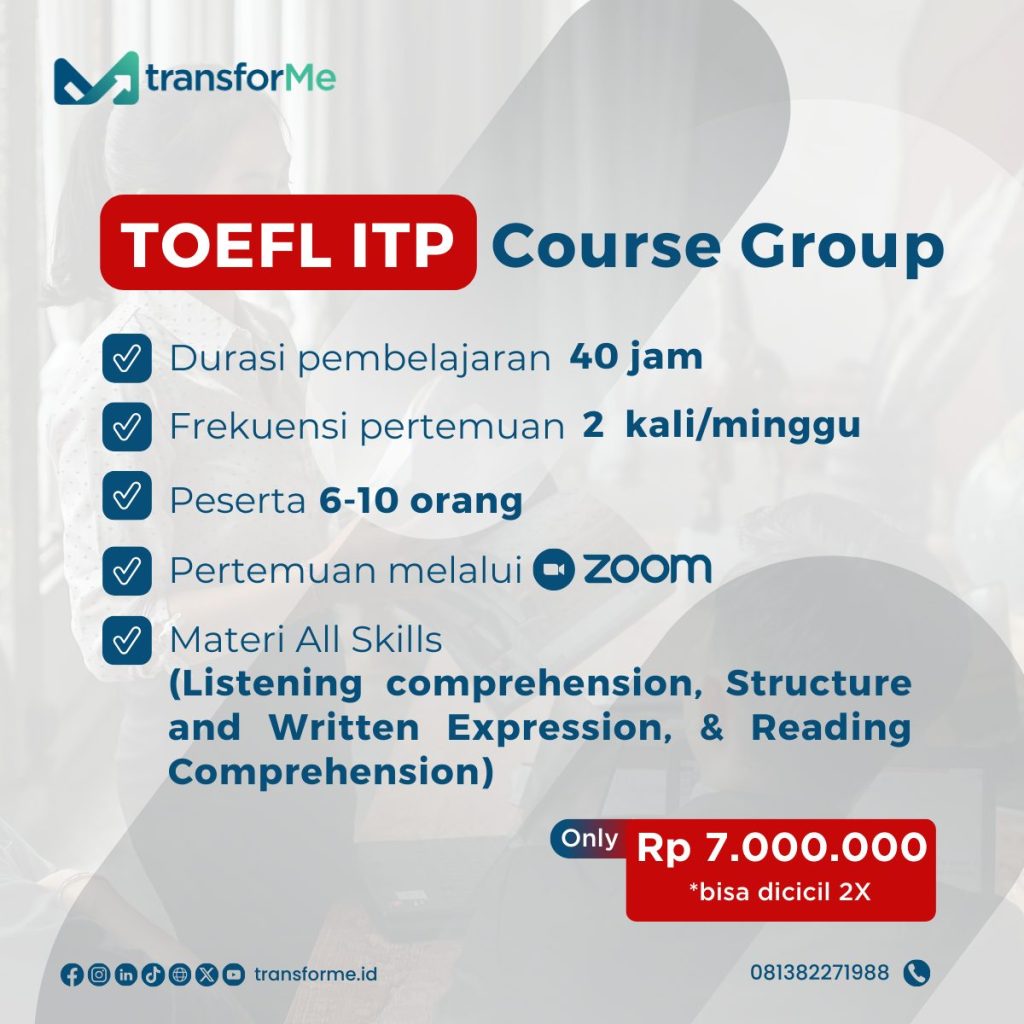 transforMe

TOEFL ITP Course Group

Durasi pembelajaran 40 jam

Frekuensi pertemuan 2 kali/minggu

Peserta 6-10 orang

Pertemuan melalui zoom

Materi All Skills (Listening comprehension, Structure and Written Expression, & Reading Comprehension)

Only Rp 7.000.000
*bisa dicicil 2X

transforme.id

081382271988